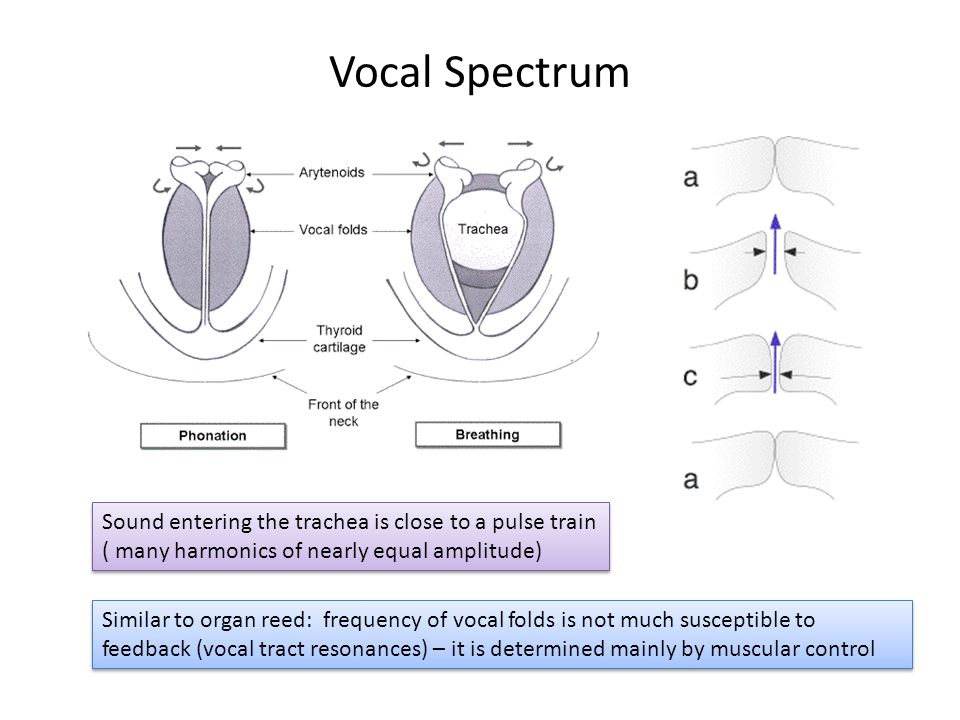 Vocal Spectrum

Arytenoids

Vocal folds

Trachea

Thyroid cartilage

Front of the neck

Phonation

Breathing

a

b

c

a

Sound entering the trachea is close to a pulse train ( many harmonics of nearly equal amplitude)

Similar to organ reed: frequency of vocal folds is not much susceptible to feedback (vocal tract resonances) – it is determined mainly by muscular control